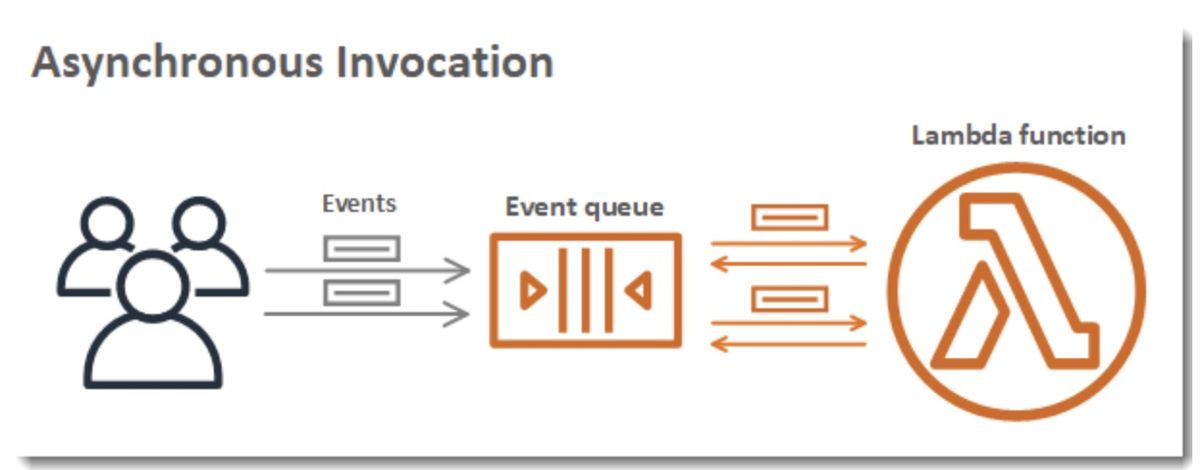 Asynchronous Invocation

Events

Event queue

Lambda function